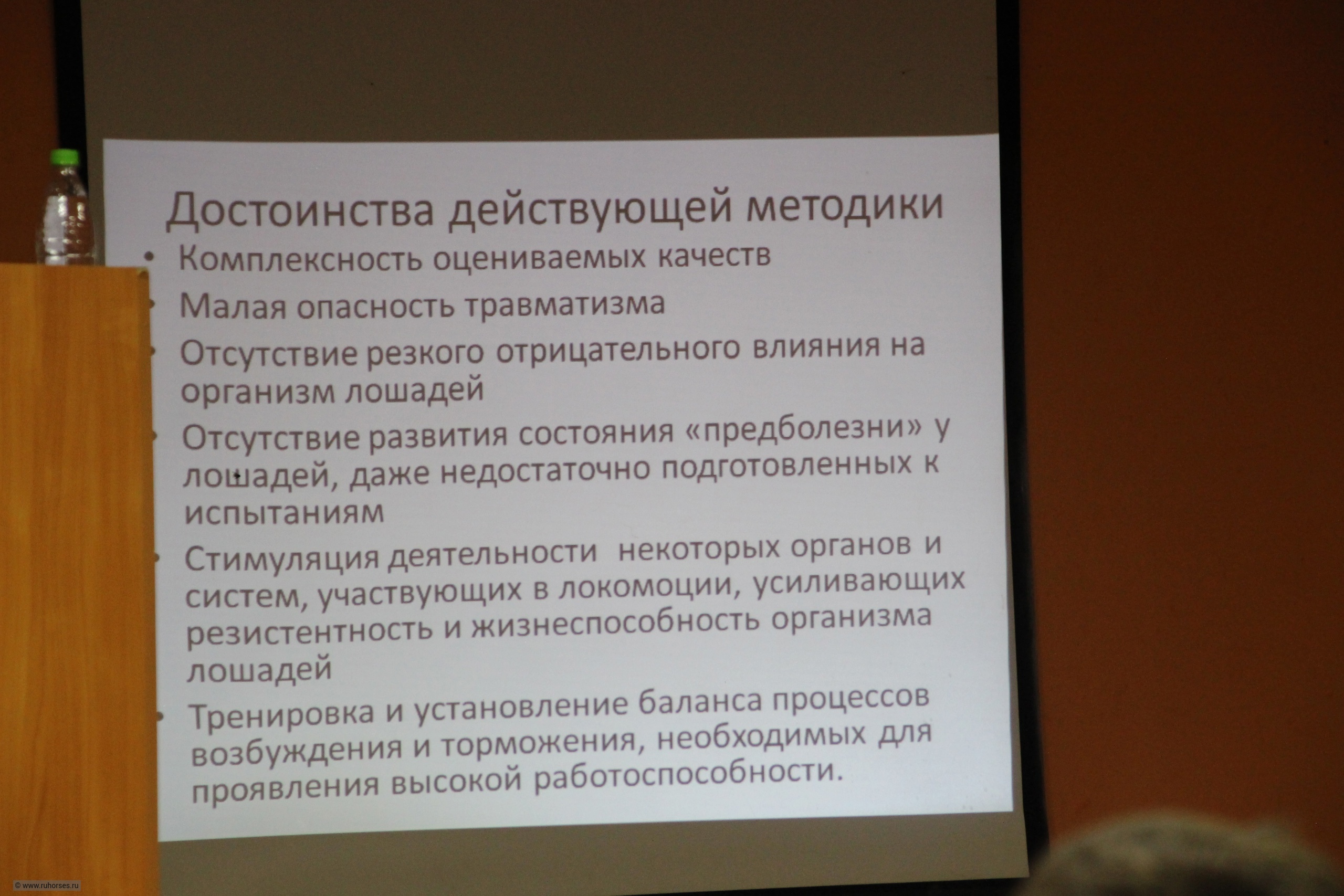 Достоинства действующей методики

• Комплексность оцениваемых качеств
• Малая опасность травматизма
• Отсутствие резкого отрицательного влияния на организм лошадей
• Отсутствие развития состояния «предболезни» у лошадей, даже недостаточно подготовленных к испытаниям
• Стимуляция деятельности некоторых органов и систем, участвующих в локомоции, усиливающих резистентность и жизнеспособность организма лошадей
• Тренировка и установление баланса процессов возбуждения и торможения, необходимых для проявления высокой работоспособности.

© www.ruhorses.ru